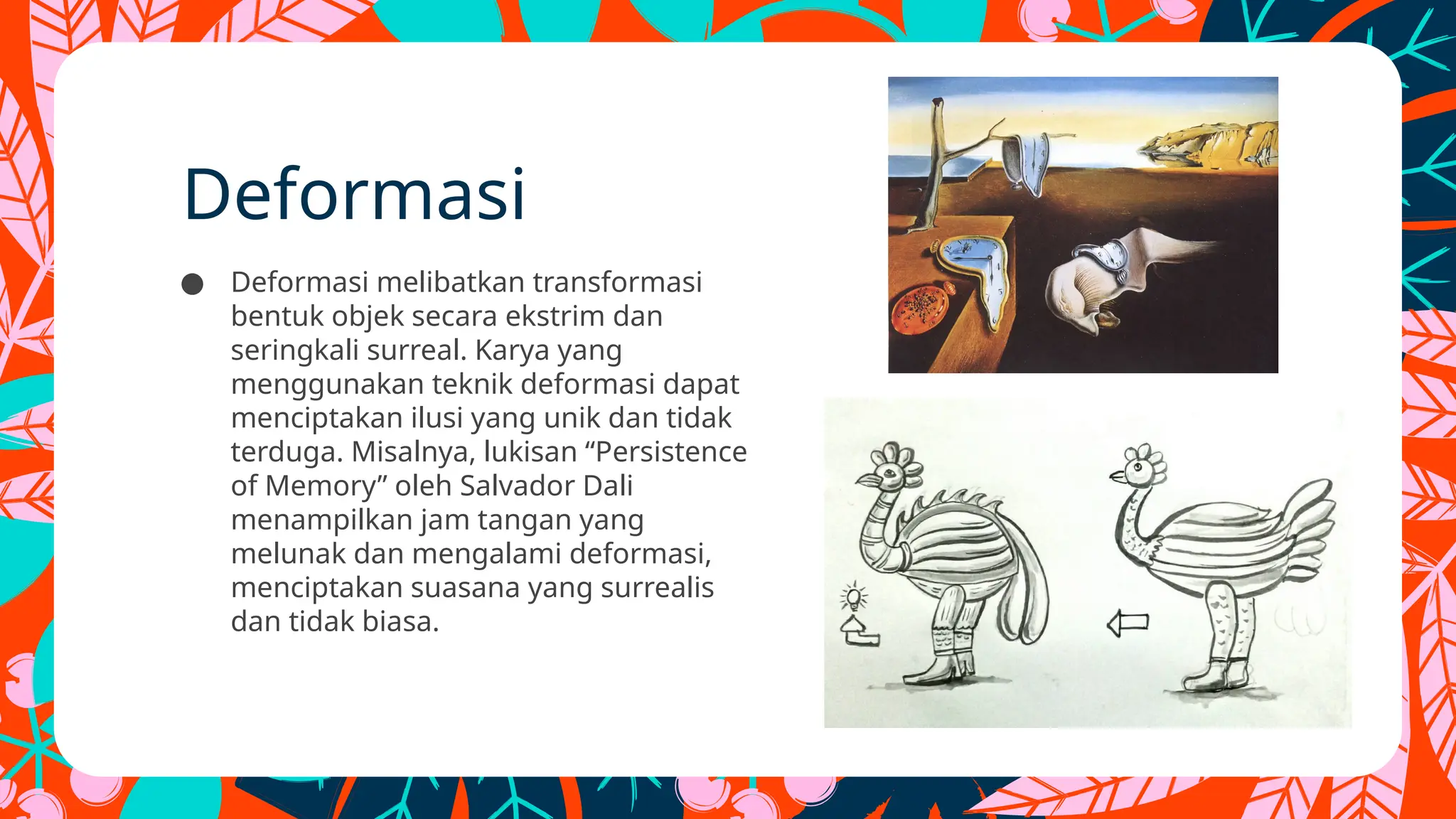 Deformasi

● Deformasi melibatkan transformasi bentuk objek secara ekstrim dan seringkali surreal. Karya yang menggunakan teknik deformasi dapat menciptakan ilusi yang unik dan tidak terduga. Misalnya, lukisan “Persistence of Memory” oleh Salvador Dali menampilkan jam tangan yang melunak dan mengalami deformasi, menciptakan suasana yang surrealis dan tidak biasa.